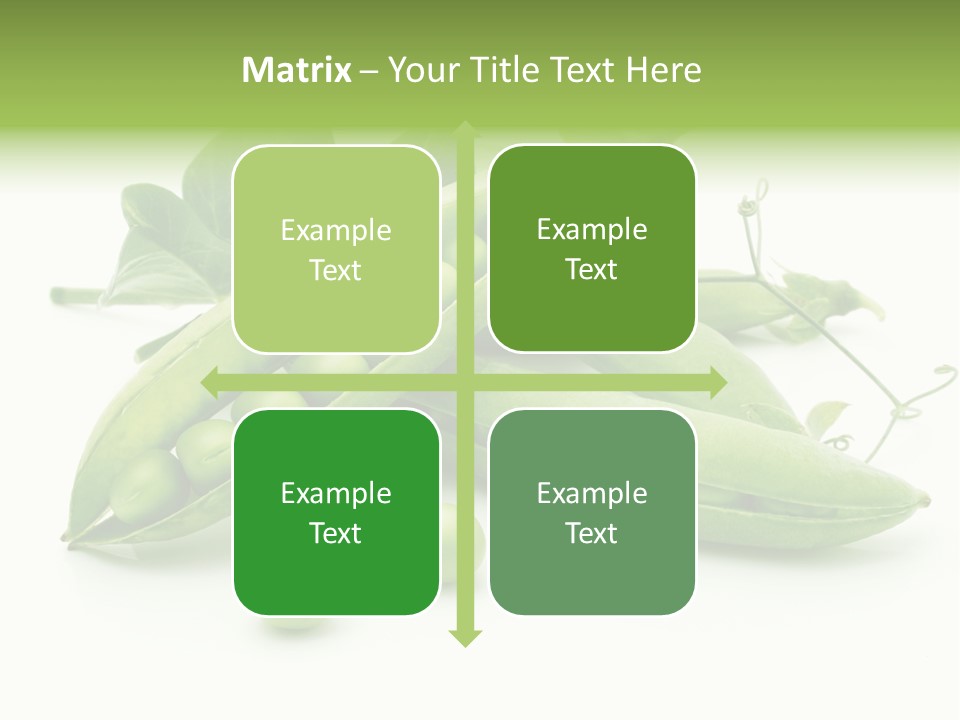 Matrix – Your Title Text Here

Example Text

Example Text

Example Text

Example Text